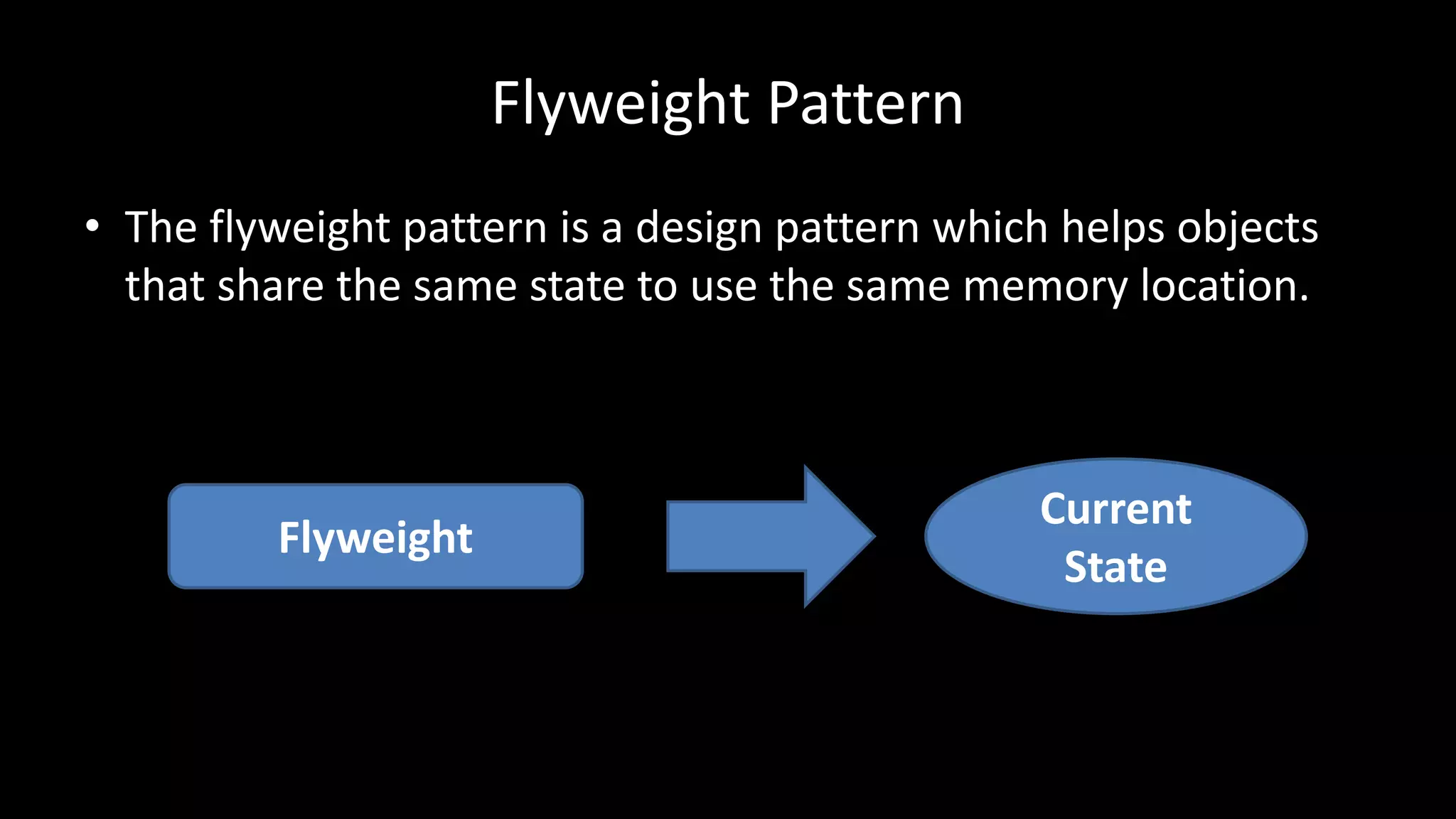 Flyweight Pattern

• The flyweight pattern is a design pattern which helps objects that share the same state to use the same memory location.

Flyweight

Current State